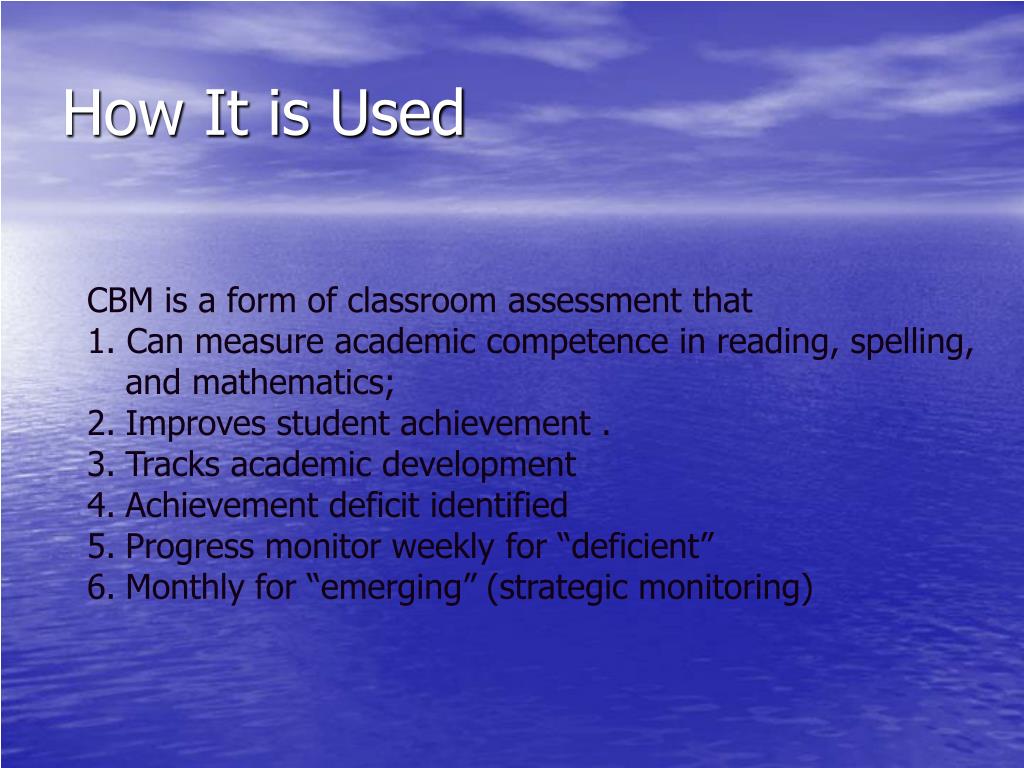 How It is Used

CBM is a form of classroom assessment that
1. Can measure academic competence in reading, spelling, and mathematics;
2. Improves student achievement .
3. Tracks academic development
4. Achievement deficit identified
5. Progress monitor weekly for “deficient”
6. Monthly for “emerging” (strategic monitoring)